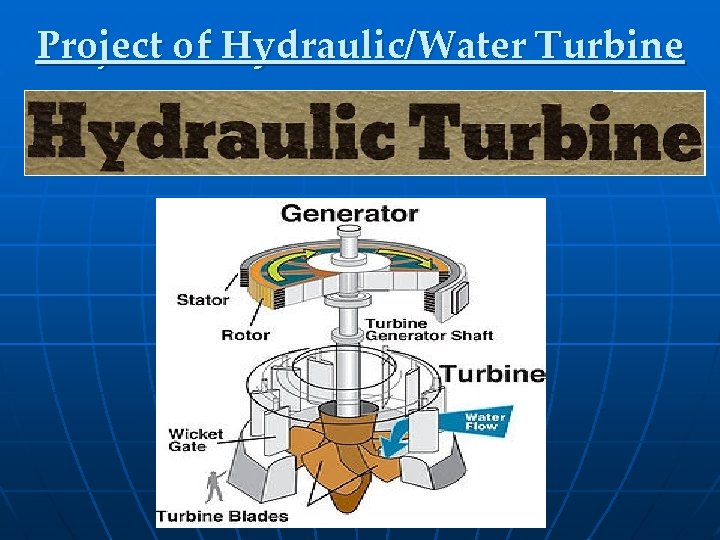 Project of Hydraulic/Water Turbine

Hydraulic Turbine

Generator

Stator

Rotor

Turbine Generator Shaft

Turbine

Water Flow

Wicket Gate

Turbine Blades